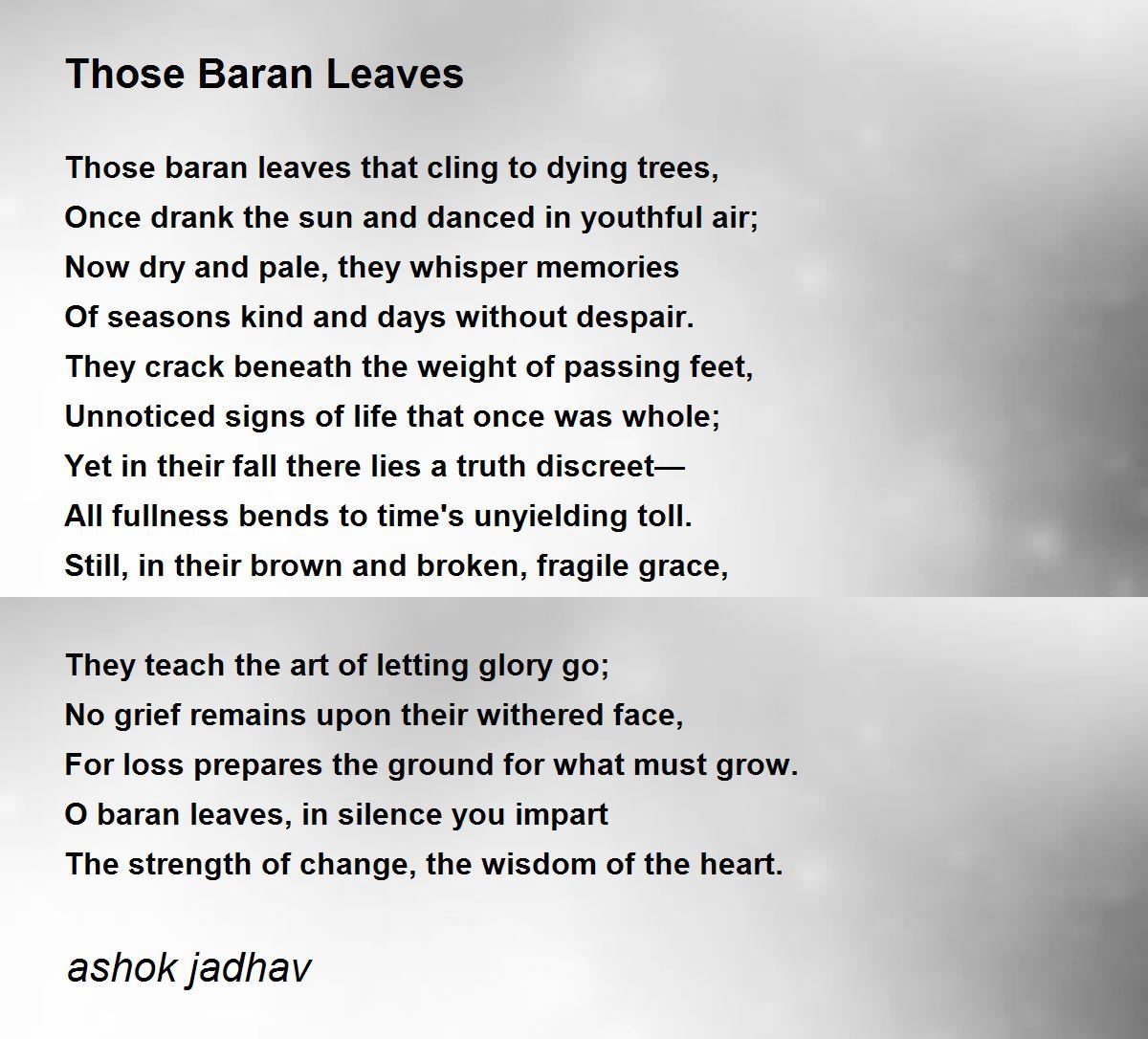 Those Baran Leaves

Those baran leaves that cling to dying trees,
Once drank the sun and danced in youthful air;
Now dry and pale, they whisper memories
Of seasons kind and days without despair.
They crack beneath the weight of passing feet,
Unnoticed signs of life that once was whole;
Yet in their fall there lies a truth discreet—
All fullness bends to time's unyielding toll.
Still, in their brown and broken, fragile grace,

They teach the art of letting glory go;
No grief remains upon their withered face,
For loss prepares the ground for what must grow.
O baran leaves, in silence you impart
The strength of change, the wisdom of the heart.

ashok jadhav